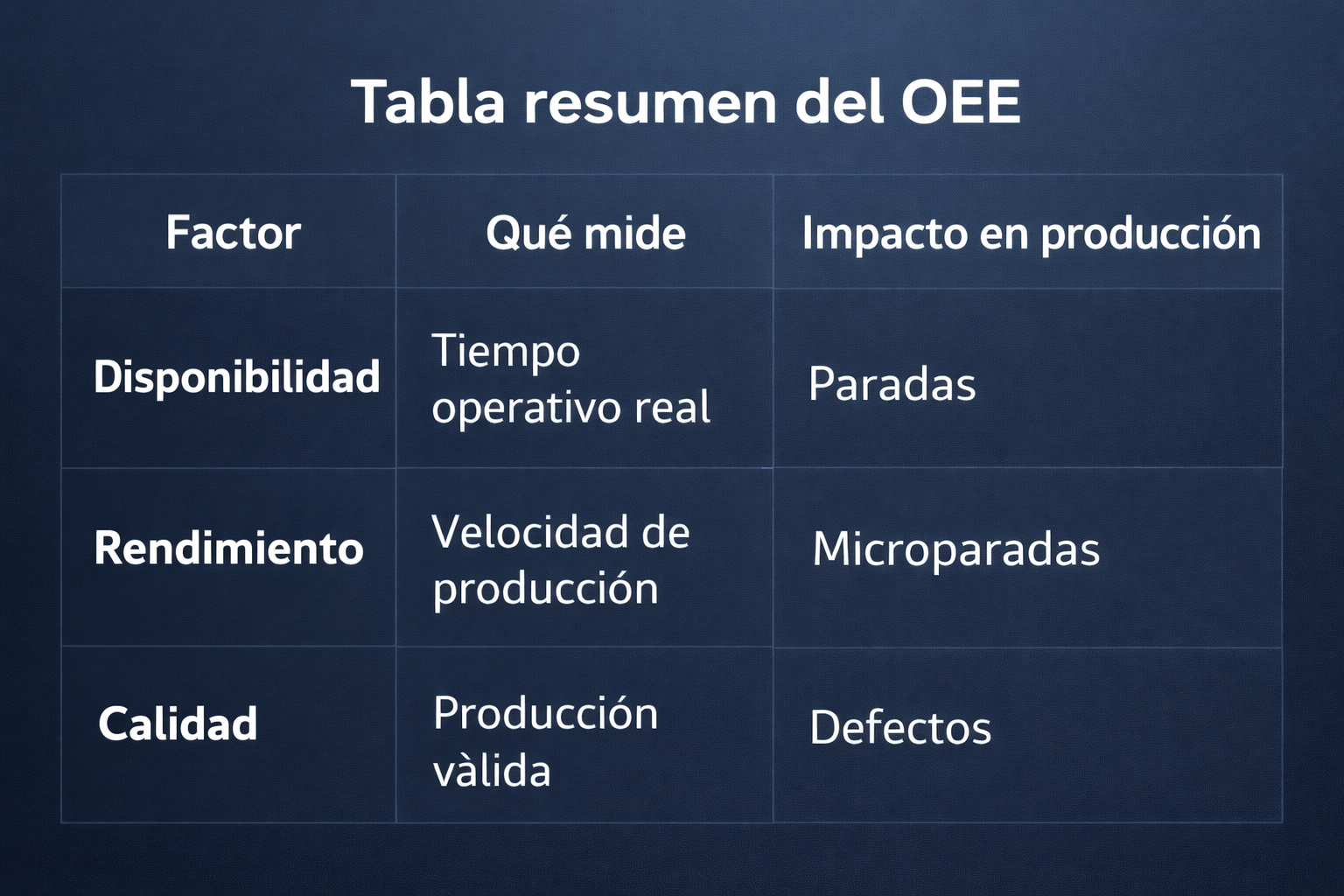 Tabla resumen del OEE

| Factor | Qué mide | Impacto en producción |
|---|---|---|
| Disponibilidad | Tiempo operativo real | Paradas |
| Rendimiento | Velocidad de producción | Microparadas |
| Calidad | Producción vàlida | Defectos |